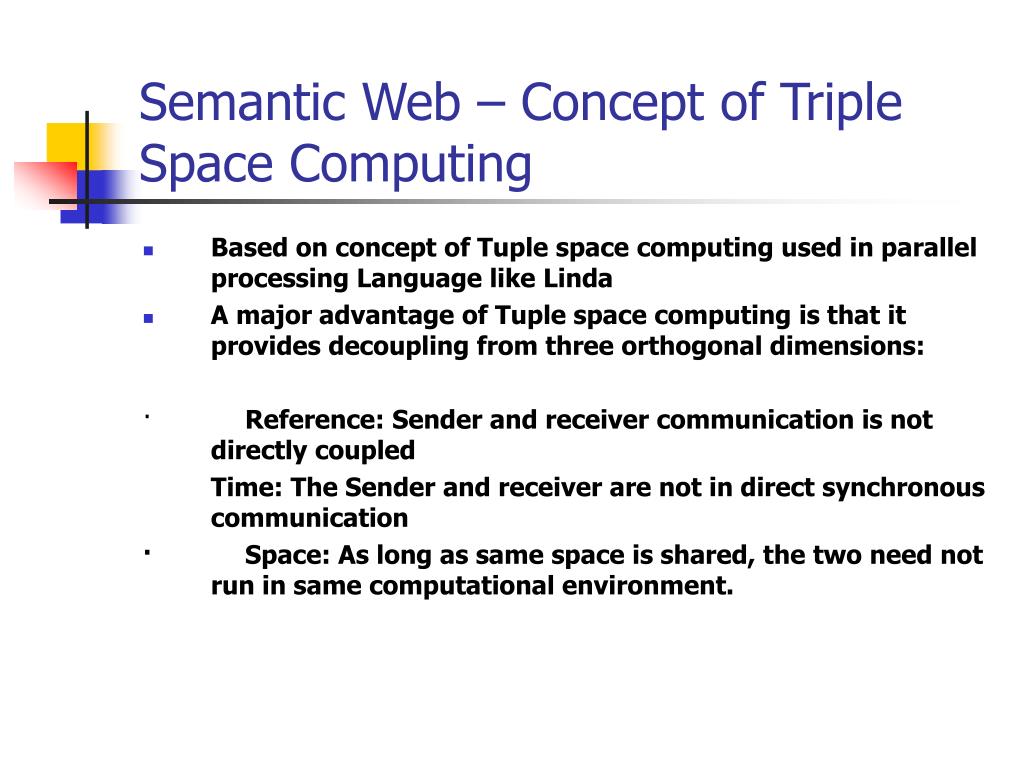 Semantic Web – Concept of Triple Space Computing

- Based on concept of Tuple space computing used in parallel processing Language like Linda
- A major advantage of Tuple space computing is that it provides decoupling from three orthogonal dimensions:

· Reference: Sender and receiver communication is not directly coupled

Time: The Sender and receiver are not in direct synchronous communication

· Space: As long as same space is shared, the two need not run in same computational environment.